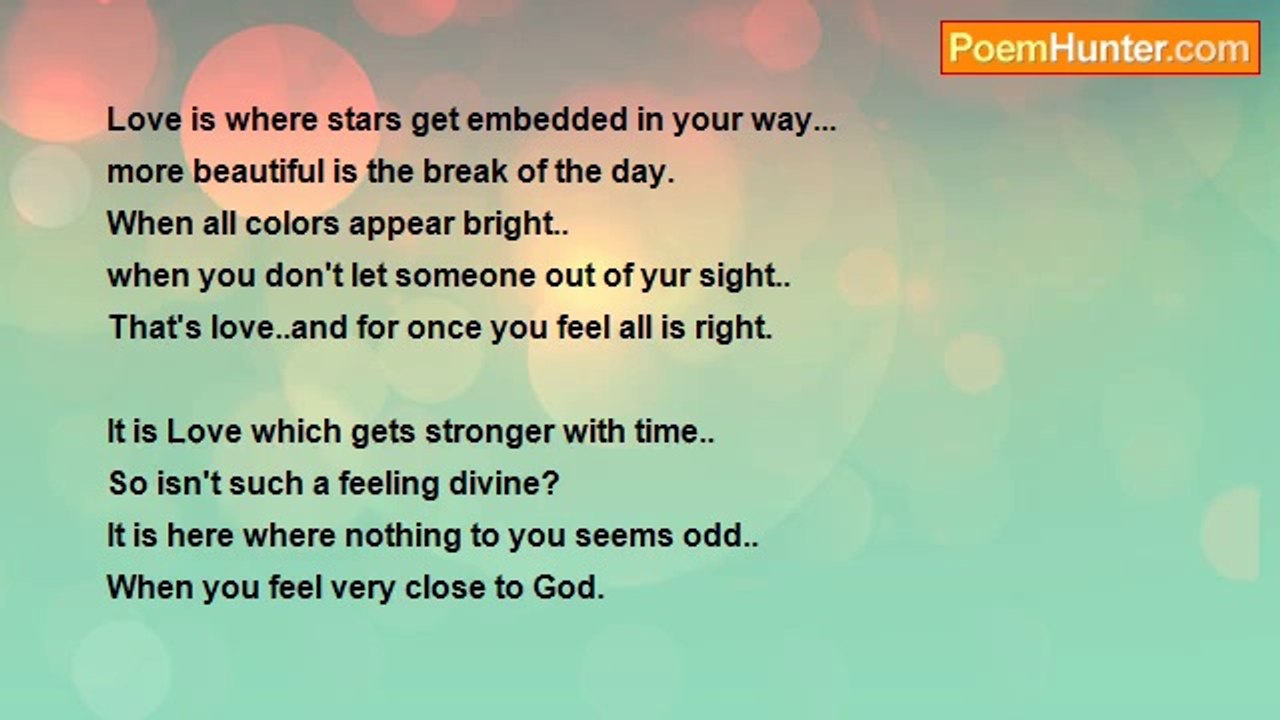 PoemHunter.com

Love is where stars get embedded in your way...
more beautiful is the break of the day.
When all colors appear bright..
when you don't let someone out of yur sight..
That's love..and for once you feel all is right.

It is Love which gets stronger with time..
So isn't such a feeling divine?
It is here where nothing to you seems odd..
When you feel very close to God.